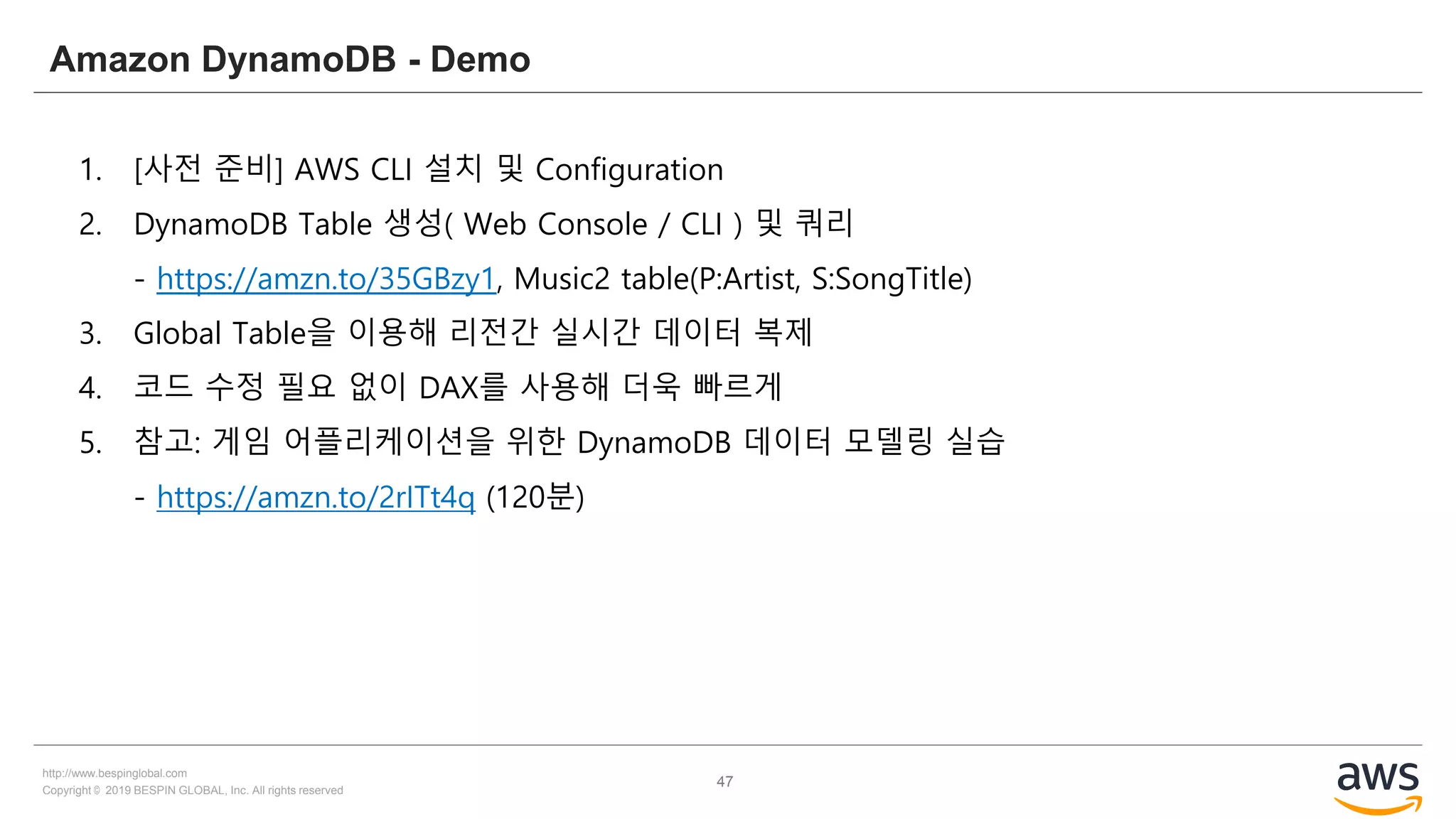 Amazon DynamoDB - Demo

1. [사전 준비] AWS CLI 설치 및 Configuration

2. DynamoDB Table 생성( Web Console / CLI ) 및 쿼리

- https://amzn.to/35GBzy1, Music2 table(P:Artist, S:SongTitle)

3. Global Table을 이용해 리전간 실시간 데이터 복제

4. 코드 수정 필요 없이 DAX를 사용해 더욱 빠르게

5. 참고: 게임 어플리케이션을 위한 DynamoDB 데이터 모델링 실습

- https://amzn.to/2rITt4q (120분)

http://www.bespinglobal.com
Copyright © 2019 BESPIN GLOBAL, Inc. All rights reserved

47

aws